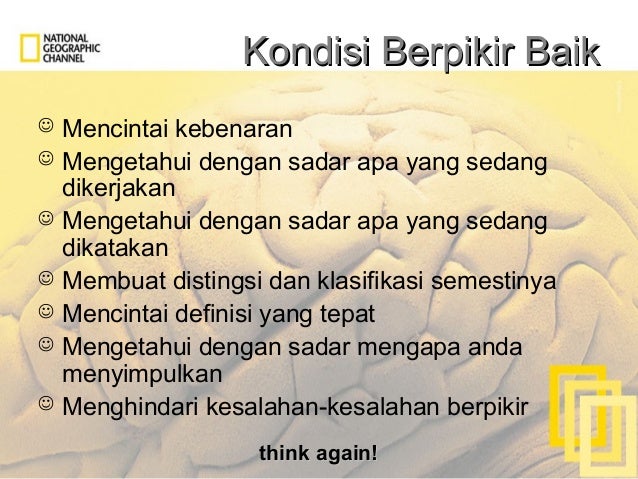 NATIONAL GEOGRAPHIC CHANNEL

Kondisi Berpikir Baik

☺ Mencintai kebenaran
☺ Mengetahui dengan sadar apa yang sedang dikerjakan
☺ Mengetahui dengan sadar apa yang sedang dikatakan
☺ Membuat distingsi dan klasifikasi semestinya
☺ Mencintai definisi yang tepat
☺ Mengetahui dengan sadar mengapa anda menyimpulkan
☺ Menghindari kesalahan-kesalahan berpikir

think again!